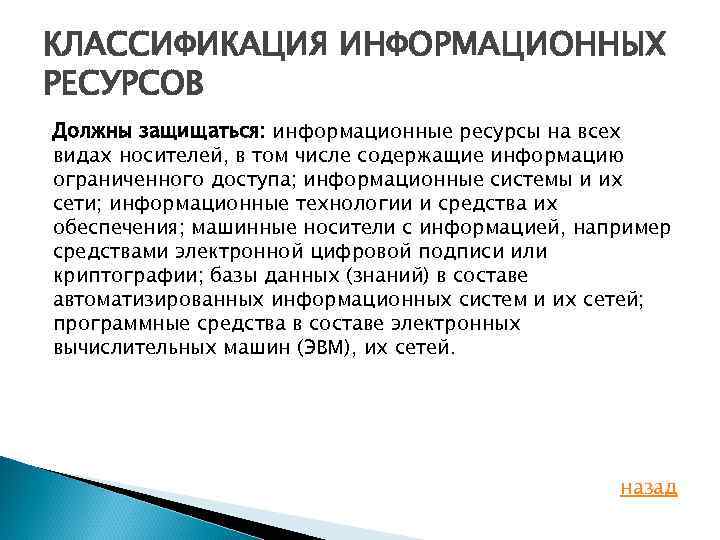 КЛАССИФИКАЦИЯ ИНФОРМАЦИОННЫХ РЕСУРСОВ

Должны защищаться: информационные ресурсы на всех видах носителей, в том числе содержащие информацию ограниченного доступа; информационные системы и их сети; информационные технологии и средства их обеспечения; машинные носители с информацией, например средствами электронной цифровой подписи или криптографии; базы данных (знаний) в составе автоматизированных информационных систем и их сетей; программные средства в составе электронных вычислительных машин (ЭВМ), их сетей.

назад